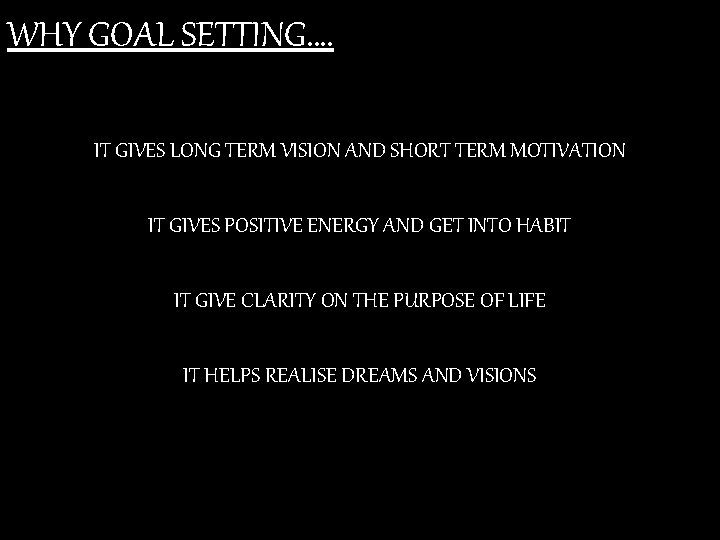 WHY GOAL SETTING....

IT GIVES LONG TERM VISION AND SHORT TERM MOTIVATION

IT GIVES POSITIVE ENERGY AND GET INTO HABIT

IT GIVE CLARITY ON THE PURPOSE OF LIFE

IT HELPS REALISE DREAMS AND VISIONS